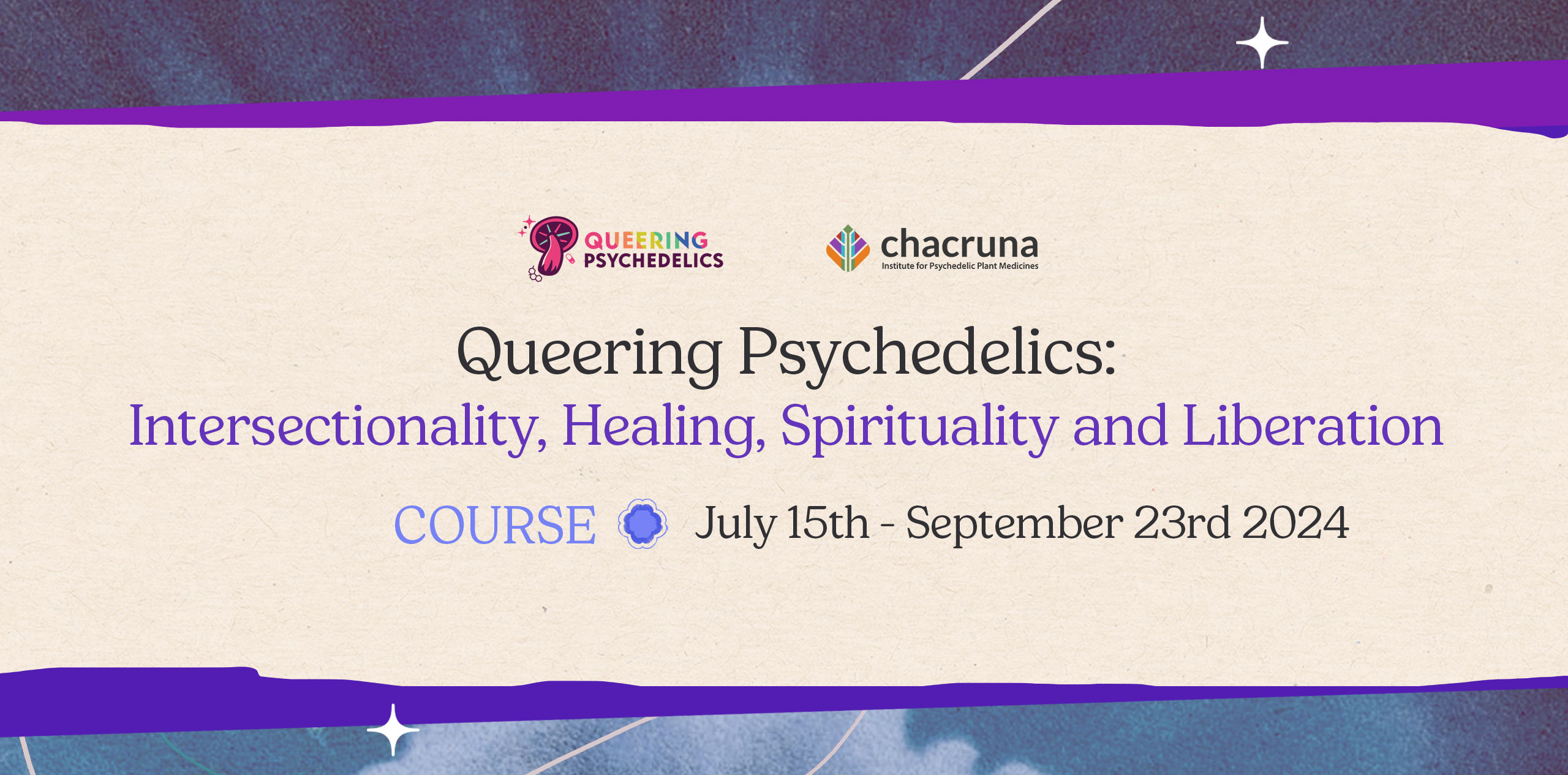 QUEERING PSYCHEDELICS

chacruna
Institute for Psychedelic Plant Medicines

Queering Psychedelics:
Intersectionality, Healing, Spirituality and Liberation

COURSE July 15th - September 23rd 2024